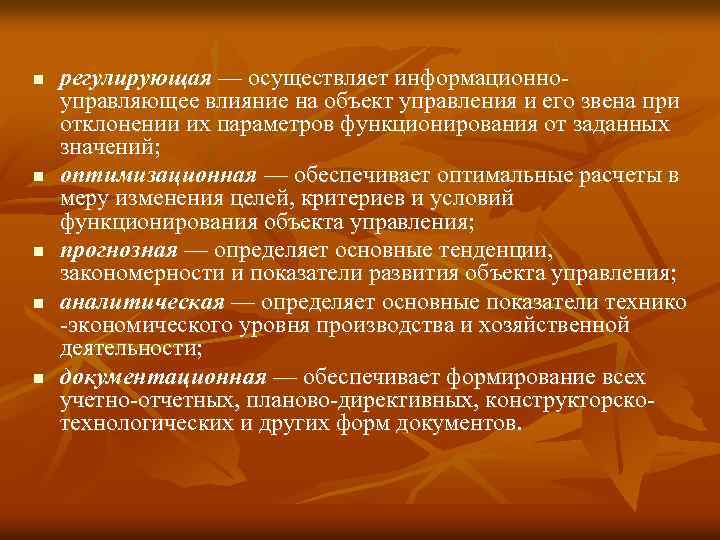 ■ регулирующая — осуществляет информационно-управляющее влияние на объект управления и его звена при отклонении их параметров функционирования от заданных значений;

■ оптимизационная — обеспечивает оптимальные расчеты в меру изменения целей, критериев и условий функционирования объекта управления;

■ прогнозная — определяет основные тенденции, закономерности и показатели развития объекта управления;

■ аналитическая — определяет основные показатели технико -экономического уровня производства и хозяйственной деятельности;

■ документационная — обеспечивает формирование всех учетно-отчетных, планово-директивных, конструкторско-технологических и других форм документов.